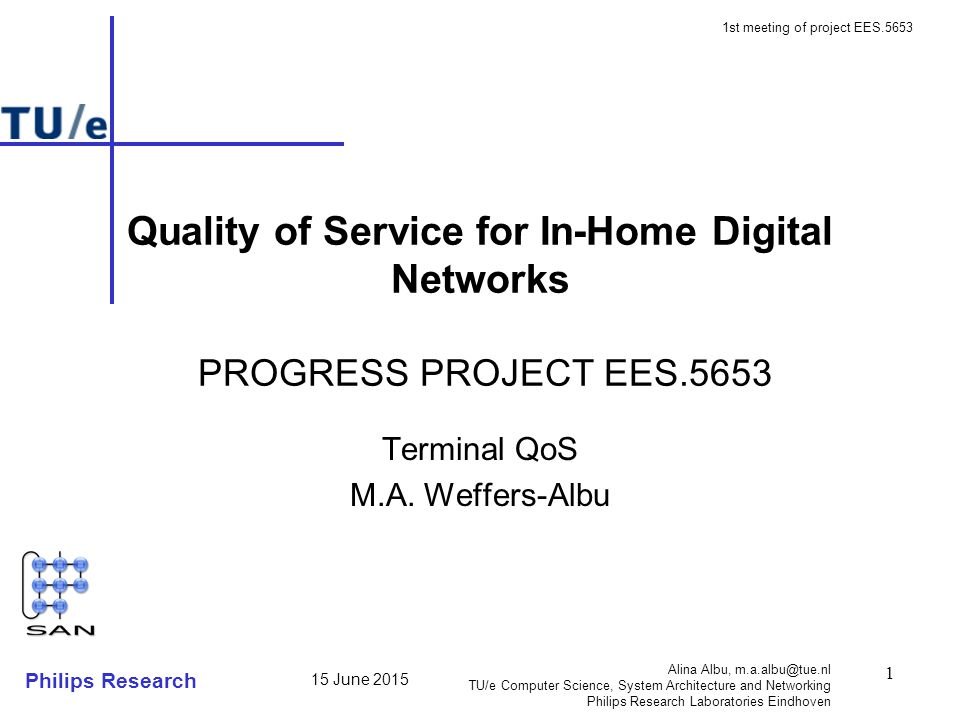 1st meeting of project EES.5653

TU/e

Quality of Service for In-Home Digital Networks

PROGRESS PROJECT EES.5653

Terminal QoS

M.A. Weffers-Albu

SAN

Philips Research

15 June 2015

Alina Albu, m.a.albu@tue.nl
TU/e Computer Science, System Architecture and Networking
Philips Research Laboratories Eindhoven

1